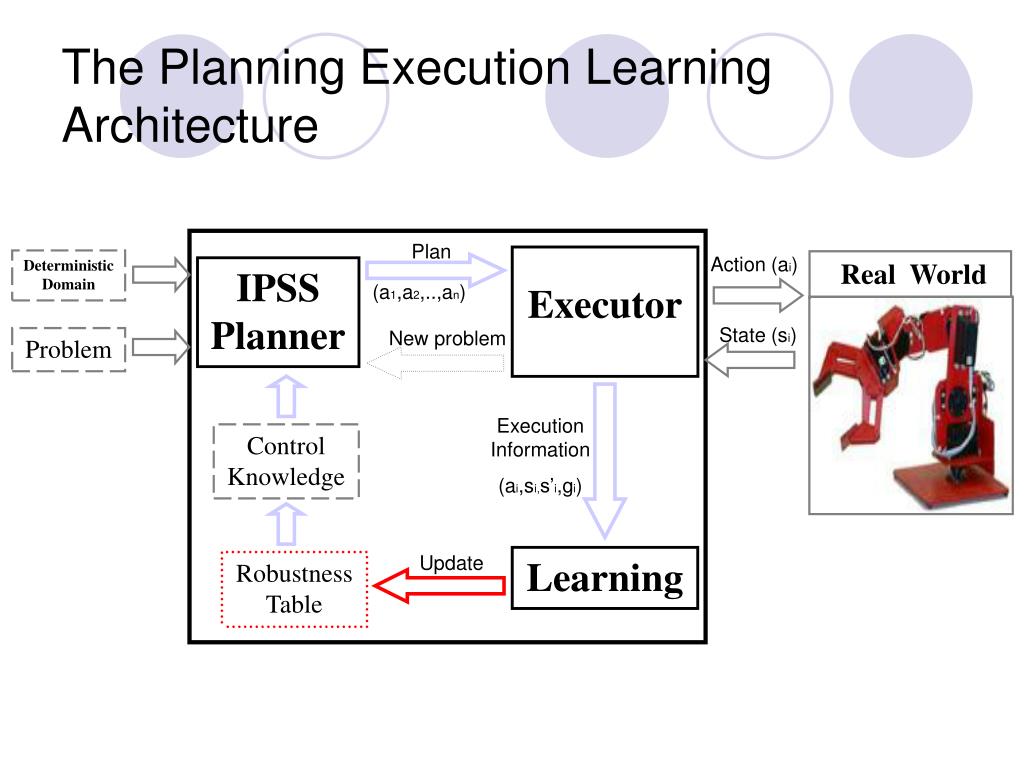 The Planning Execution Learning Architecture

Deterministic Domain

Problem

IPSS Planner

Plan

$(a_1,a_2,..,a_n)$

New problem

Executor

Action $(a_i)$

State $(s_i)$

Real World

Control Knowledge

Execution Information

$(a_i,s_i,s'_i,g_i)$

Robustness Table

Update

Learning